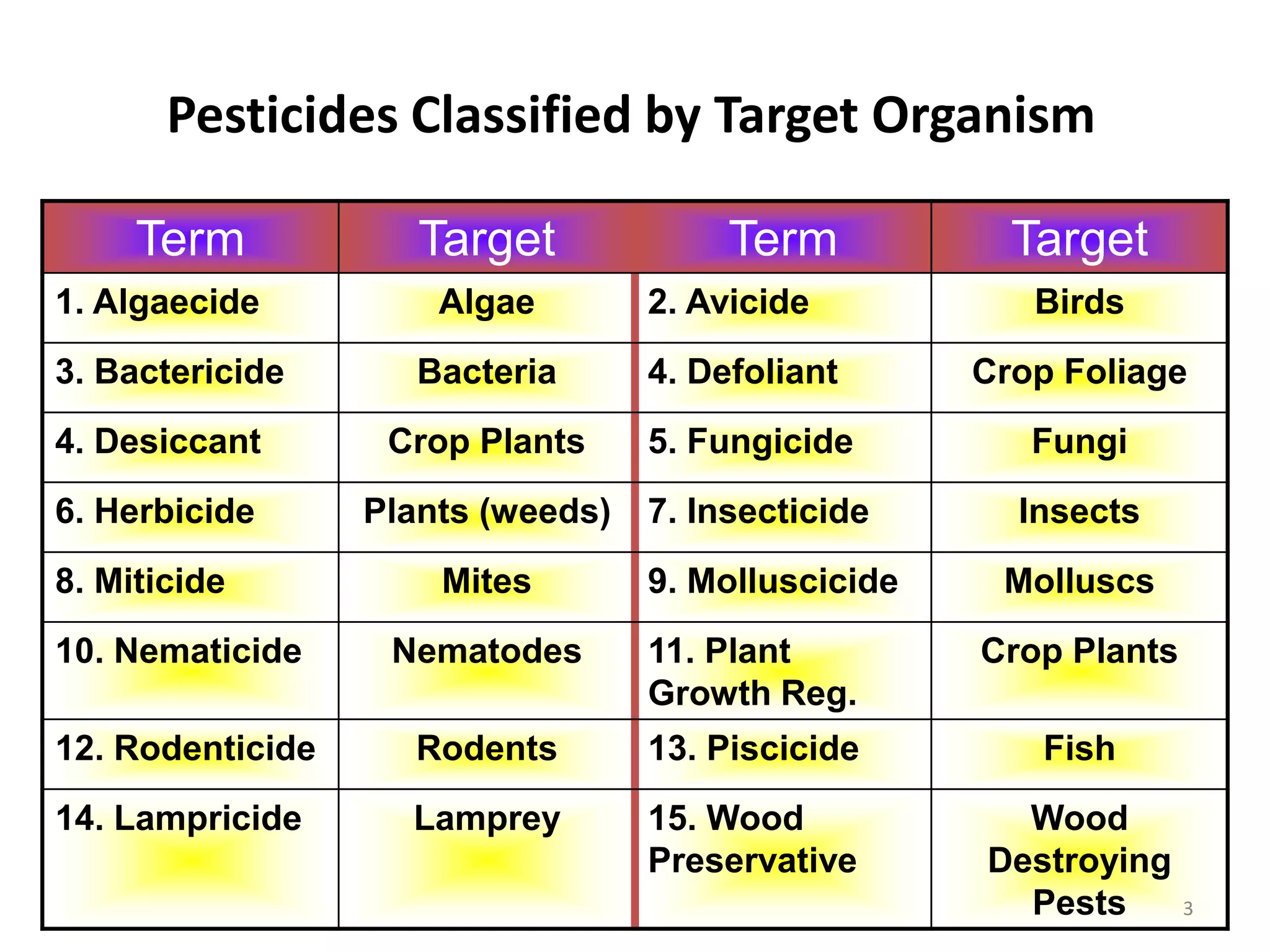 Pesticides Classified by Target Organism

| Term | Target | Term | Target |
|---|---|---|---|
| 1. Algaecide | Algae | 2. Avicide | Birds |
| 3. Bactericide | Bacteria | 4. Defoliant | Crop Foliage |
| 4. Desiccant | Crop Plants | 5. Fungicide | Fungi |
| 6. Herbicide | Plants (weeds) | 7. Insecticide | Insects |
| 8. Miticide | Mites | 9. Molluscicide | Molluscs |
| 10. Nematicide | Nematodes | 11. Plant Growth Reg. | Crop Plants |
| 12. Rodenticide | Rodents | 13. Piscicide | Fish |
| 14. Lampricide | Lamprey | 15. Wood Preservative | Wood Destroying Pests |

3